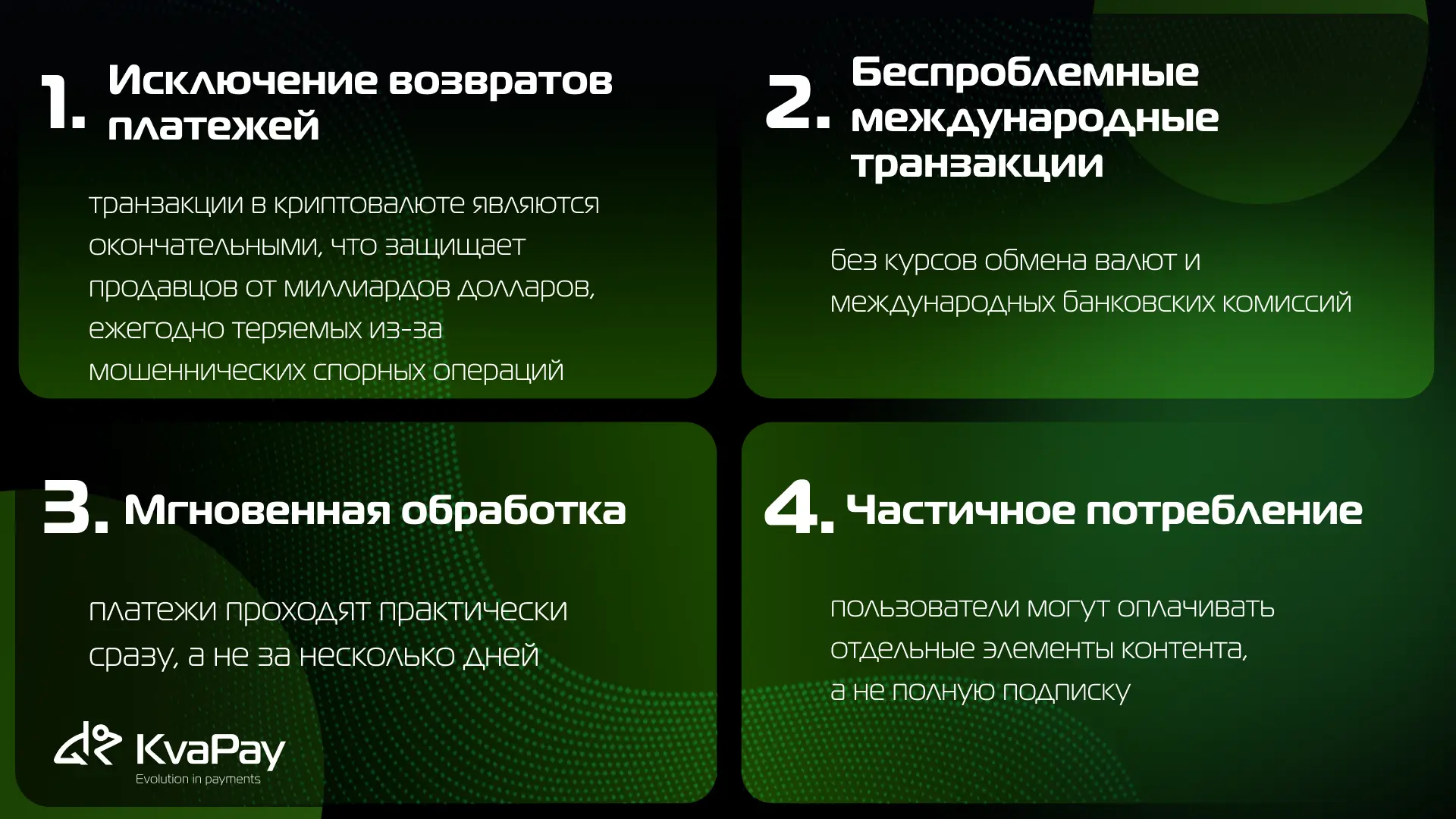 1. Исключение возвратов платежей

транзакции в криптовалюте являются окончательными, что защищает продавцов от миллиардов долларов, ежегодно теряемых из-за мошеннических спорных операций

2. Беспроблемные международные транзакции

без курсов обмена валют и международных банковских комиссий

3. Мгновенная обработка

платежи проходят практически сразу, а не за несколько дней

4. Частичное потребление

пользователи могут оплачивать отдельные элементы контента, а не полную подписку

KvaPay
Evolution in payments